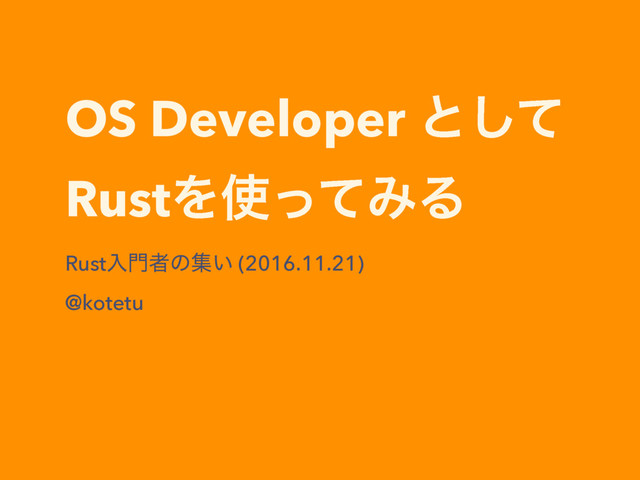 OS Developer として
Rustを使ってみる

Rust入門者の集い (2016.11.21)

@kotetu